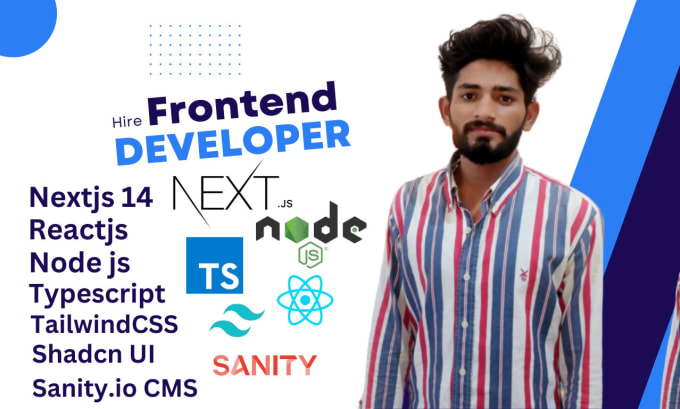 Hire Frontend DEVELOPER

Nextjs 14
Reactjs
Node js
Typescript
TailwindCSS
Shadcn UI
Sanity.io CMS

NEXT.JS

node JS

TS

SANITY